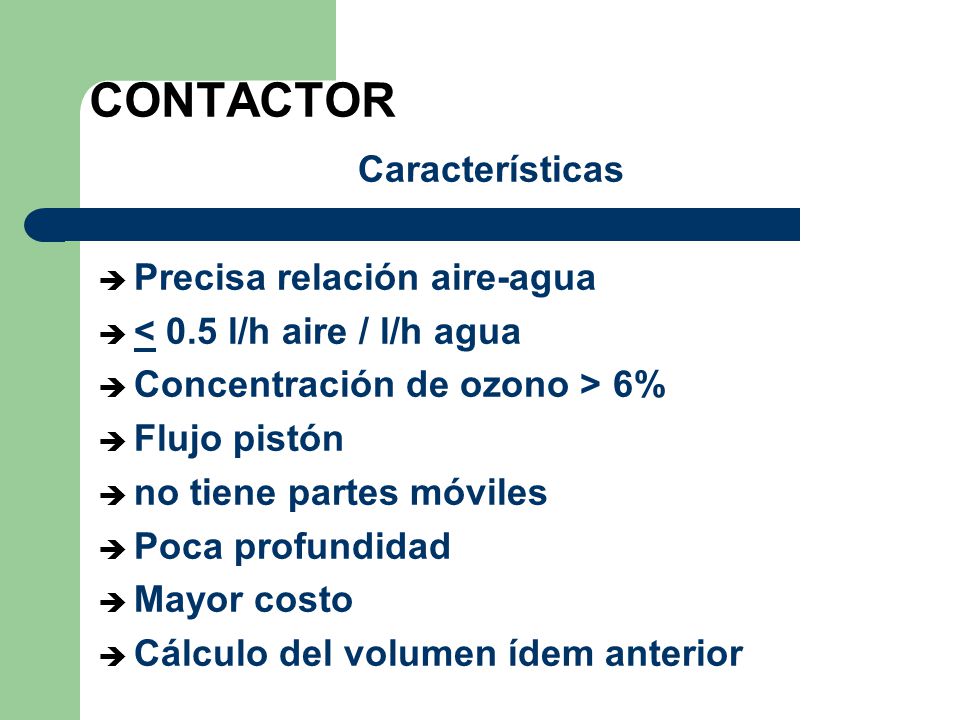 CONTACTOR

Características

➔ Precisa relación aire-agua
➔ $\leq$ 0.5 l/h aire / l/h agua
➔ Concentración de ozono > 6%
➔ Flujo pistón
➔ no tiene partes móviles
➔ Poca profundidad
➔ Mayor costo
➔ Cálculo del volumen ídem anterior